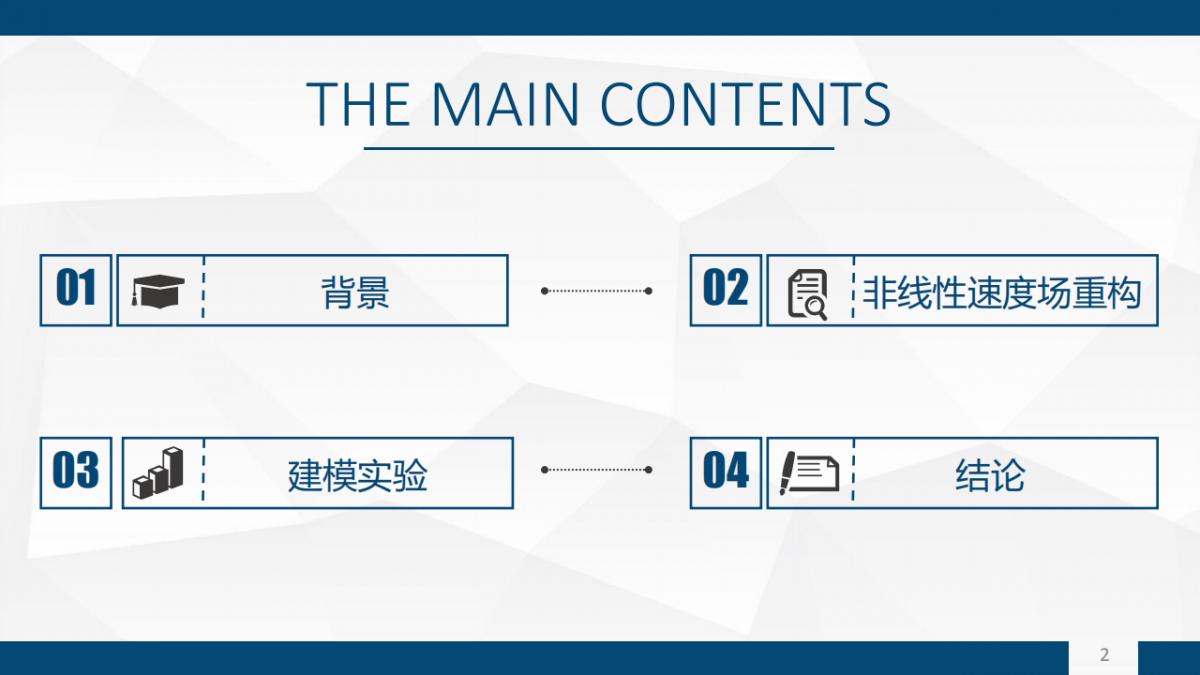 THE MAIN CONTENTS

01 背景

02 非线性速度场重构

03 建模实验

04 结论

2